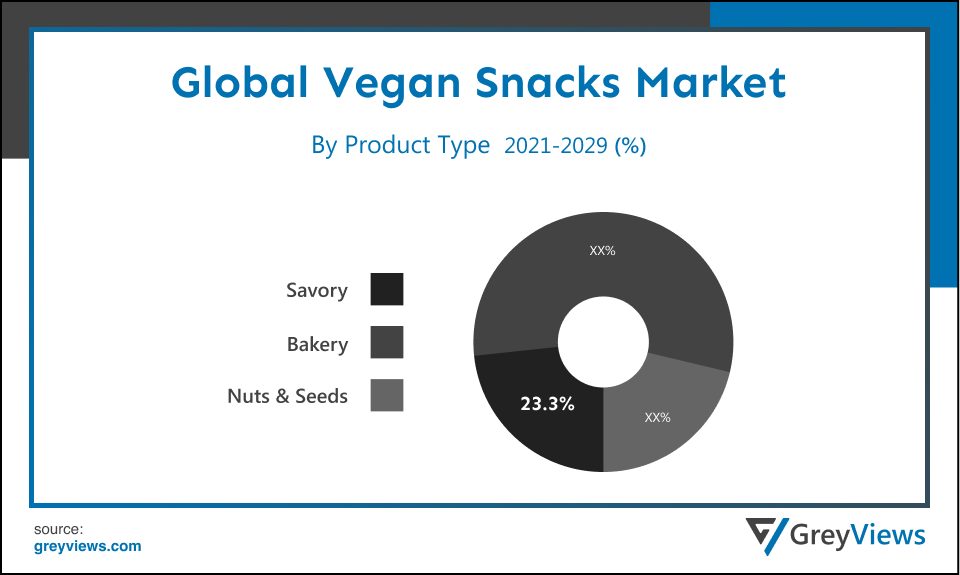 Global Vegan Snacks Market

By Product Type 2021-2029 (%)

Savory

Bakery

Nuts & Seeds

XX%

23.3%

XX%

source:
greyviews.com

GreyViews